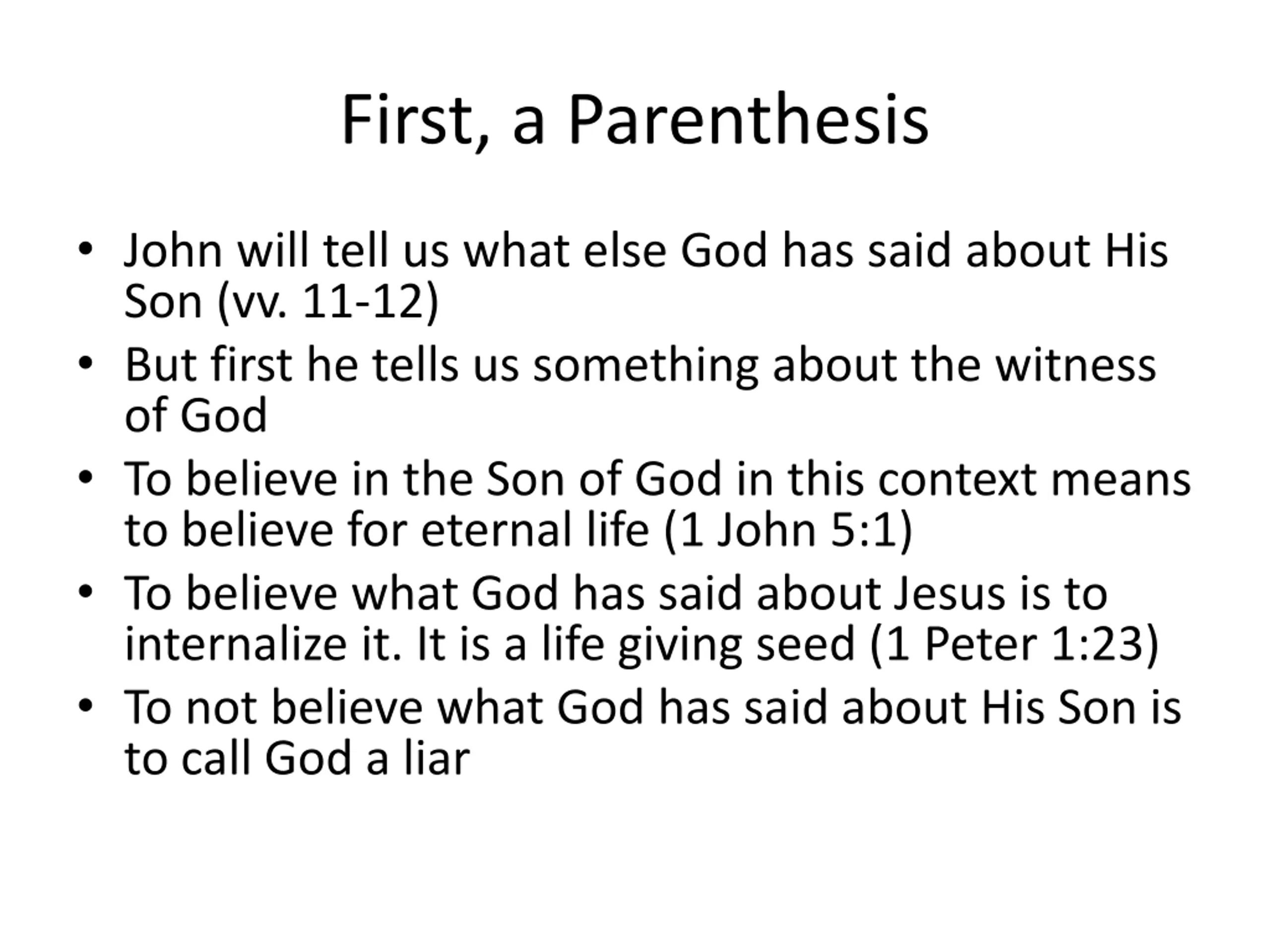 First, a Parenthesis

• John will tell us what else God has said about His Son (vv. 11-12)
• But first he tells us something about the witness of God
• To believe in the Son of God in this context means to believe for eternal life (1 John 5:1)
• To believe what God has said about Jesus is to internalize it. It is a life giving seed (1 Peter 1:23)
• To not believe what God has said about His Son is to call God a liar